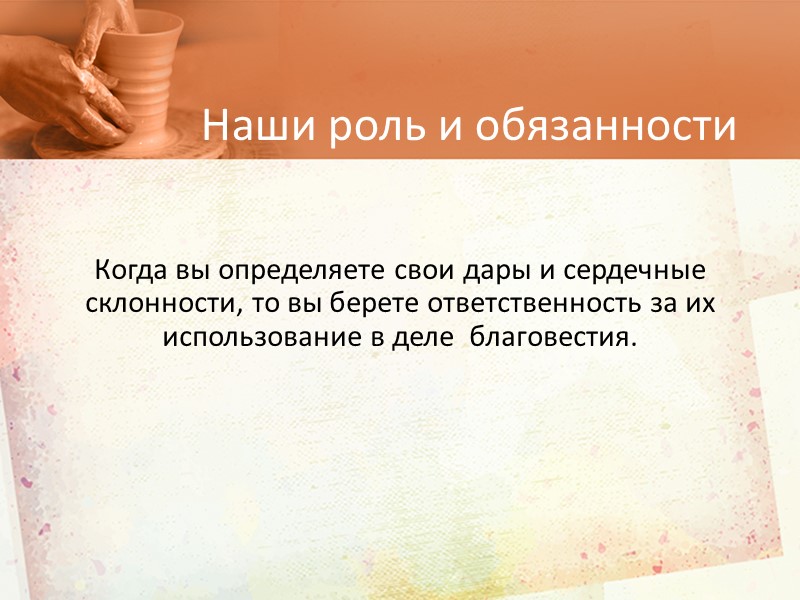 Наши роль и обязанности

Когда вы определяете свои дары и сердечные склонности, то вы берете ответственность за их использование в деле  благовестия.